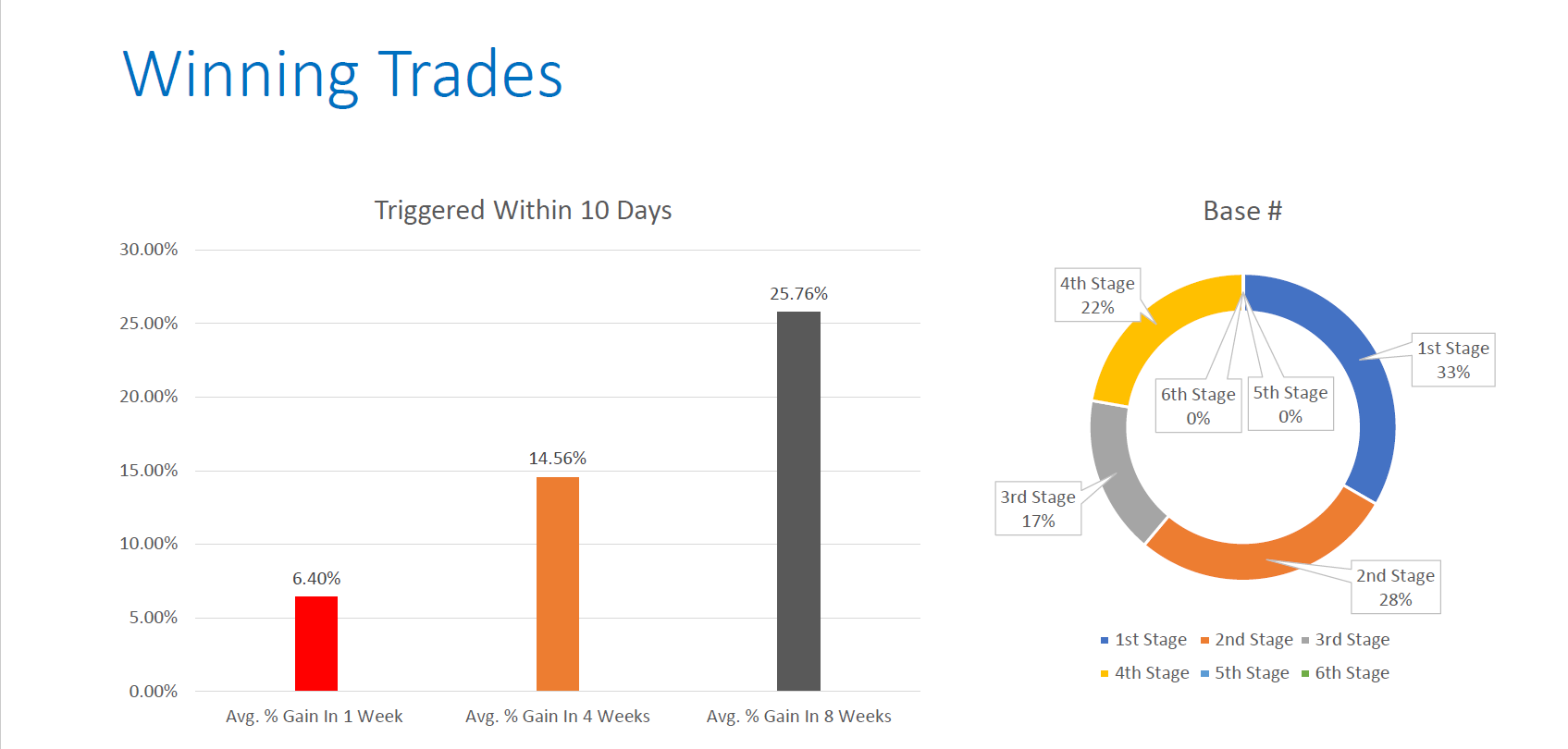 Winning Trades

Triggered Within 10 Days

30.00%
25.00%
20.00%
15.00%
10.00%
5.00%
0.00%

6.40%
14.56%
25.76%

Avg. % Gain In 1 Week
Avg. % Gain In 4 Weeks
Avg. % Gain In 8 Weeks

Base #

4th Stage
22%

1st Stage
33%

6th Stage
0%

5th Stage
0%

3rd Stage
17%

2nd Stage
28%

1st Stage 2nd Stage 3rd Stage
4th Stage 5th Stage 6th Stage